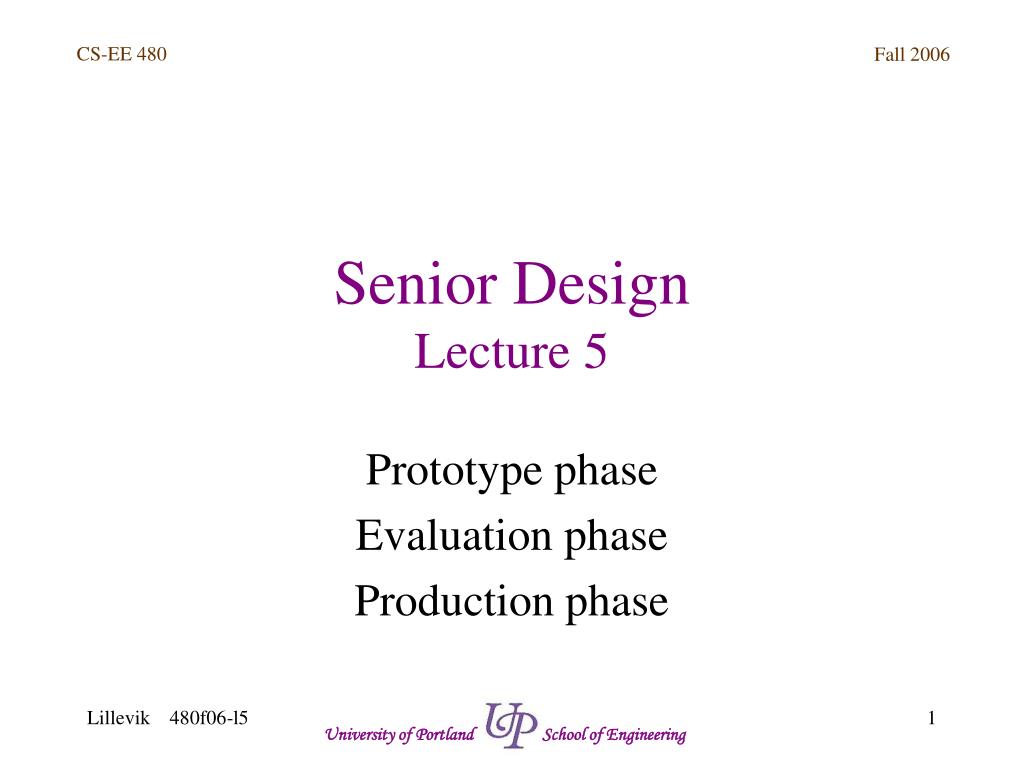 CS-EE 480

Fall 2006

Senior Design
Lecture 5

Prototype phase
Evaluation phase
Production phase

Lillevik 480f06-l5

University of Portland UP School of Engineering

1